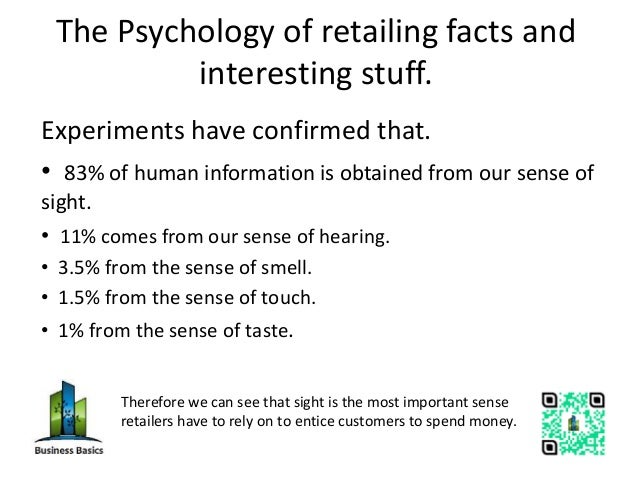 The Psychology of retailing facts and interesting stuff.

Experiments have confirmed that.

• 83% of human information is obtained from our sense of sight.

• 11% comes from our sense of hearing.

• 3.5% from the sense of smell.

• 1.5% from the sense of touch.

• 1% from the sense of taste.

Business Basics

Therefore we can see that sight is the most important sense retailers have to rely on to entice customers to spend money.